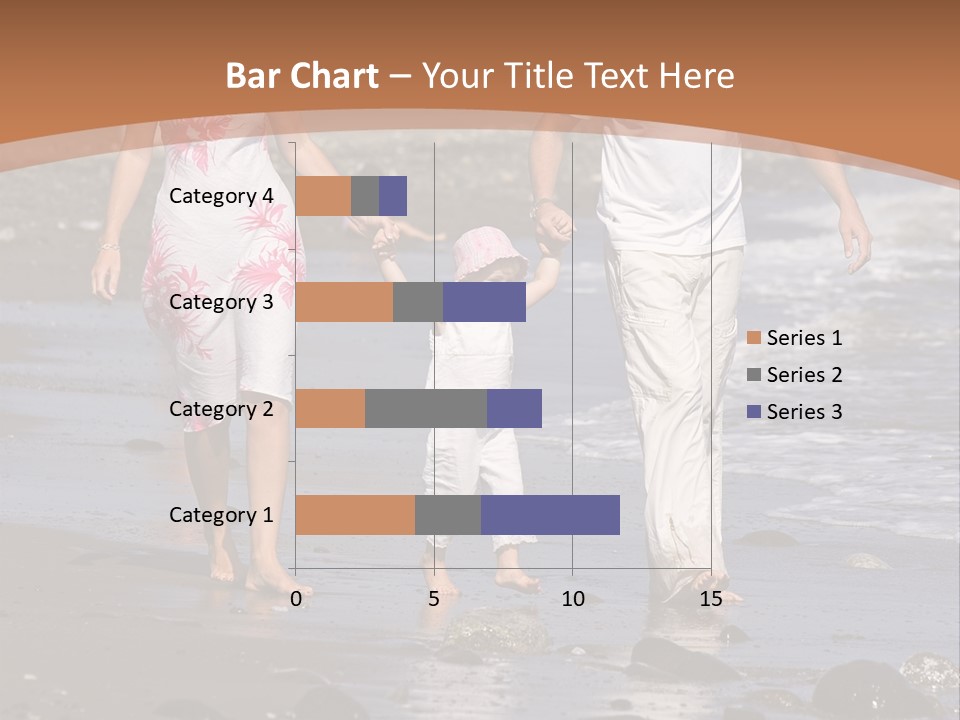 Bar Chart – Your Title Text Here

Category 4
Category 3
Category 2
Category 1

0
5
10
15

Series 1
Series 2
Series 3